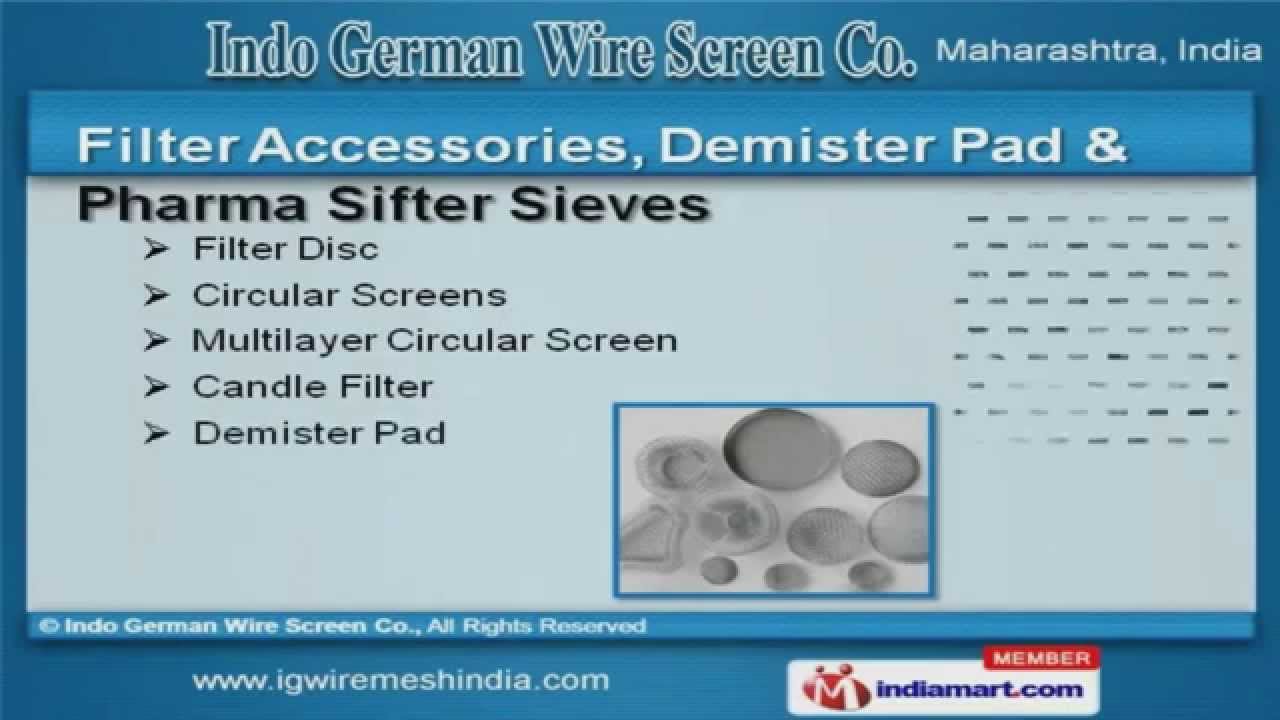 Indo German Wire Screen Co. Maharashtra, India

Filter Accessories, Demister Pad & Pharma Sifter Sieves

➢ Filter Disc
➢ Circular Screens
➢ Multilayer Circular Screen
➢ Candle Filter
➢ Demister Pad

© Indo German Wire Screen Co., All Rights Reserved

www.igwiremeshindia.com

MEMBER
indiamart.com